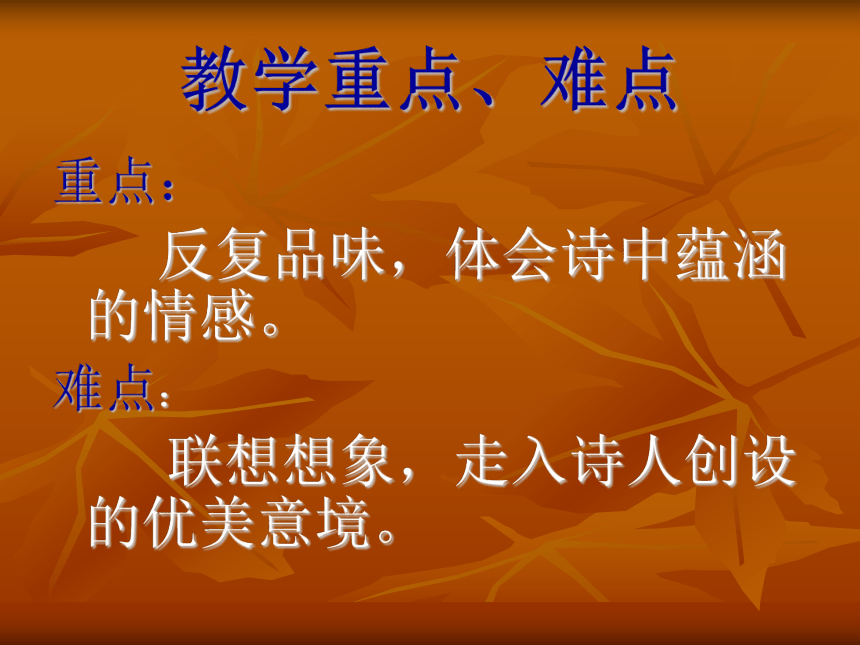 教学重点、难点

重点：

反复品味，体会诗中蕴涵的情感。

难点：

联想想象，走入诗人创设的优美意境。